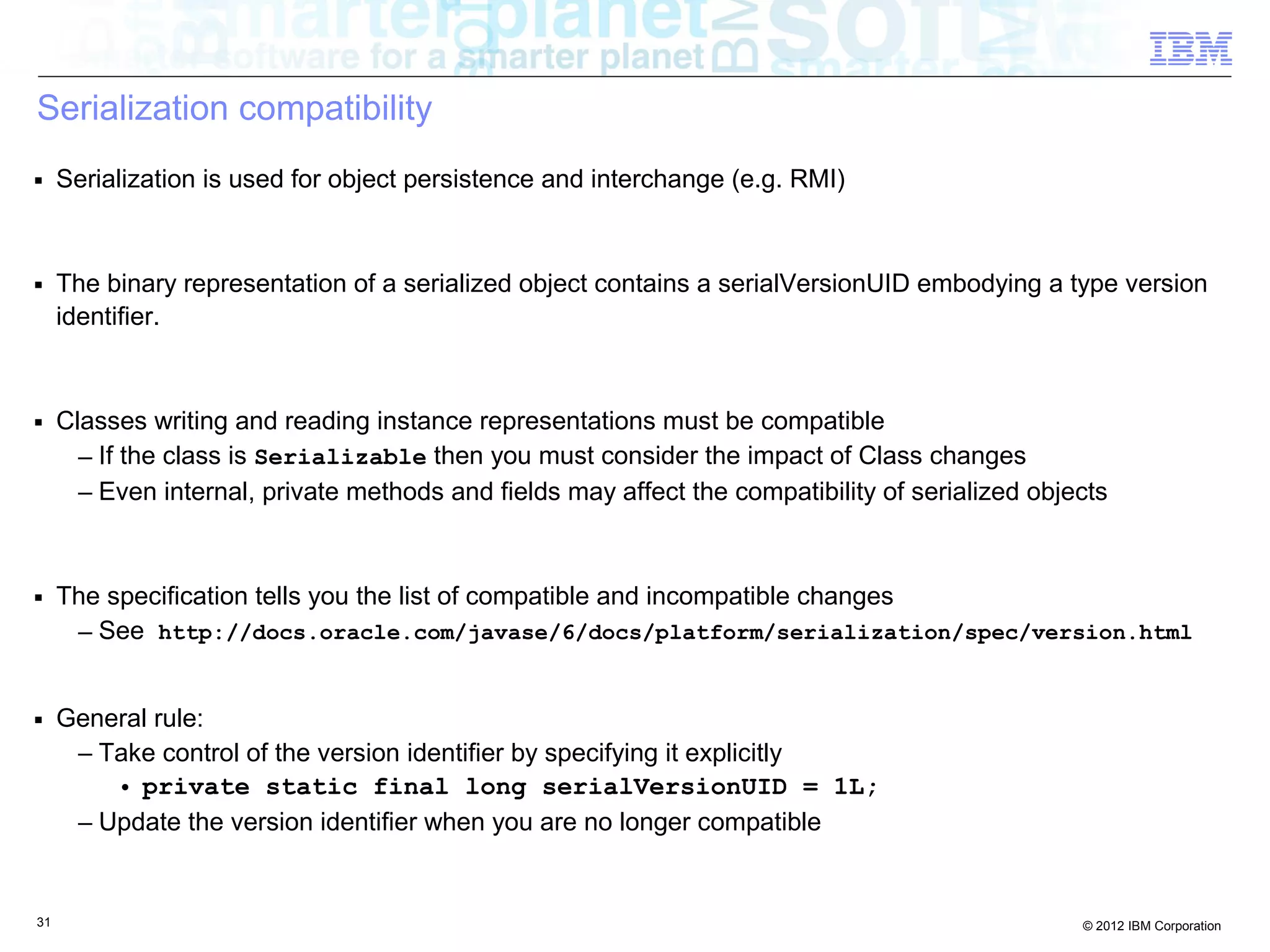 software for a smarter planet

IBM

Serialization compatibility

▪ Serialization is used for object persistence and interchange (e.g. RMI)

▪ The binary representation of a serialized object contains a serialVersionUID embodying a type version identifier.

▪ Classes writing and reading instance representations must be compatible
– If the class is Serializable then you must consider the impact of Class changes
– Even internal, private methods and fields may affect the compatibility of serialized objects

▪ The specification tells you the list of compatible and incompatible changes
– See http://docs.oracle.com/javase/6/docs/platform/serialization/spec/version.html

▪ General rule:
– Take control of the version identifier by specifying it explicitly
• private static final long serialVersionUID = 1L;
– Update the version identifier when you are no longer compatible

31

© 2012 IBM Corporation